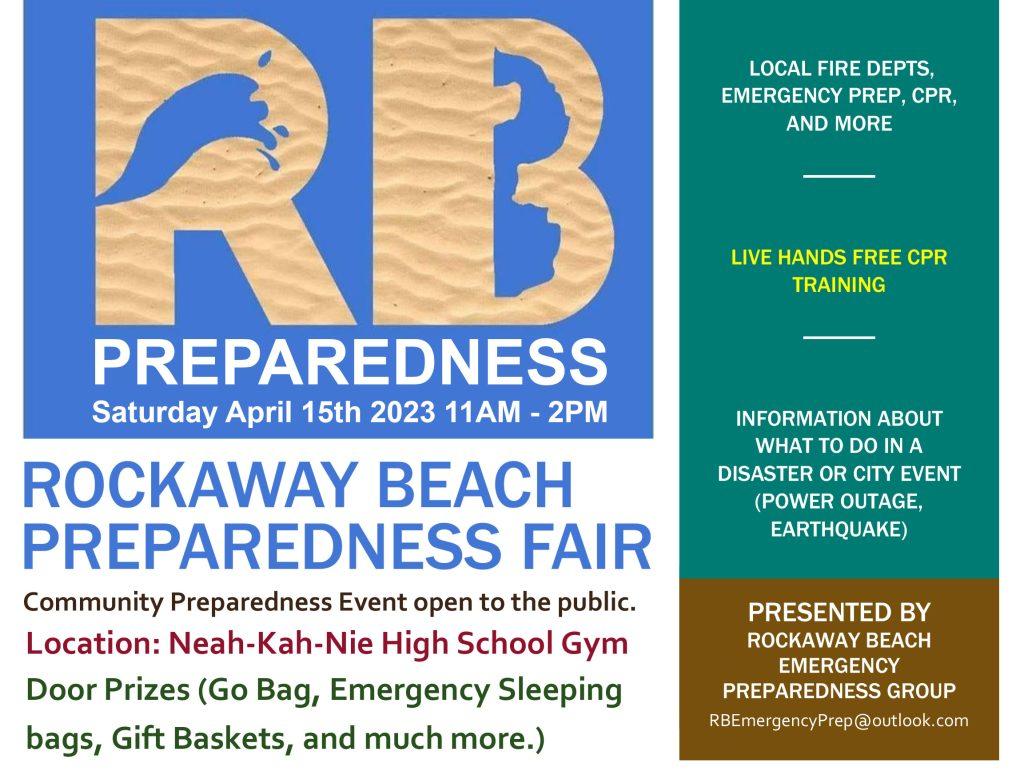 RB

PREPAREDNESS
Saturday April 15th 2023 11AM - 2PM

ROCKAWAY BEACH PREPAREDNESS FAIR

Community Preparedness Event open to the public.

Location: Neah-Kah-Nie High School Gym

Door Prizes (Go Bag, Emergency Sleeping bags, Gift Baskets, and much more.)

LOCAL FIRE DEPTS, EMERGENCY PREP, CPR, AND MORE

LIVE HANDS FREE CPR TRAINING

INFORMATION ABOUT WHAT TO DO IN A DISASTER OR CITY EVENT (POWER OUTAGE, EARTHQUAKE)

PRESENTED BY
ROCKAWAY BEACH EMERGENCY PREPAREDNESS GROUP
RBEmergencyPrep@outlook.com